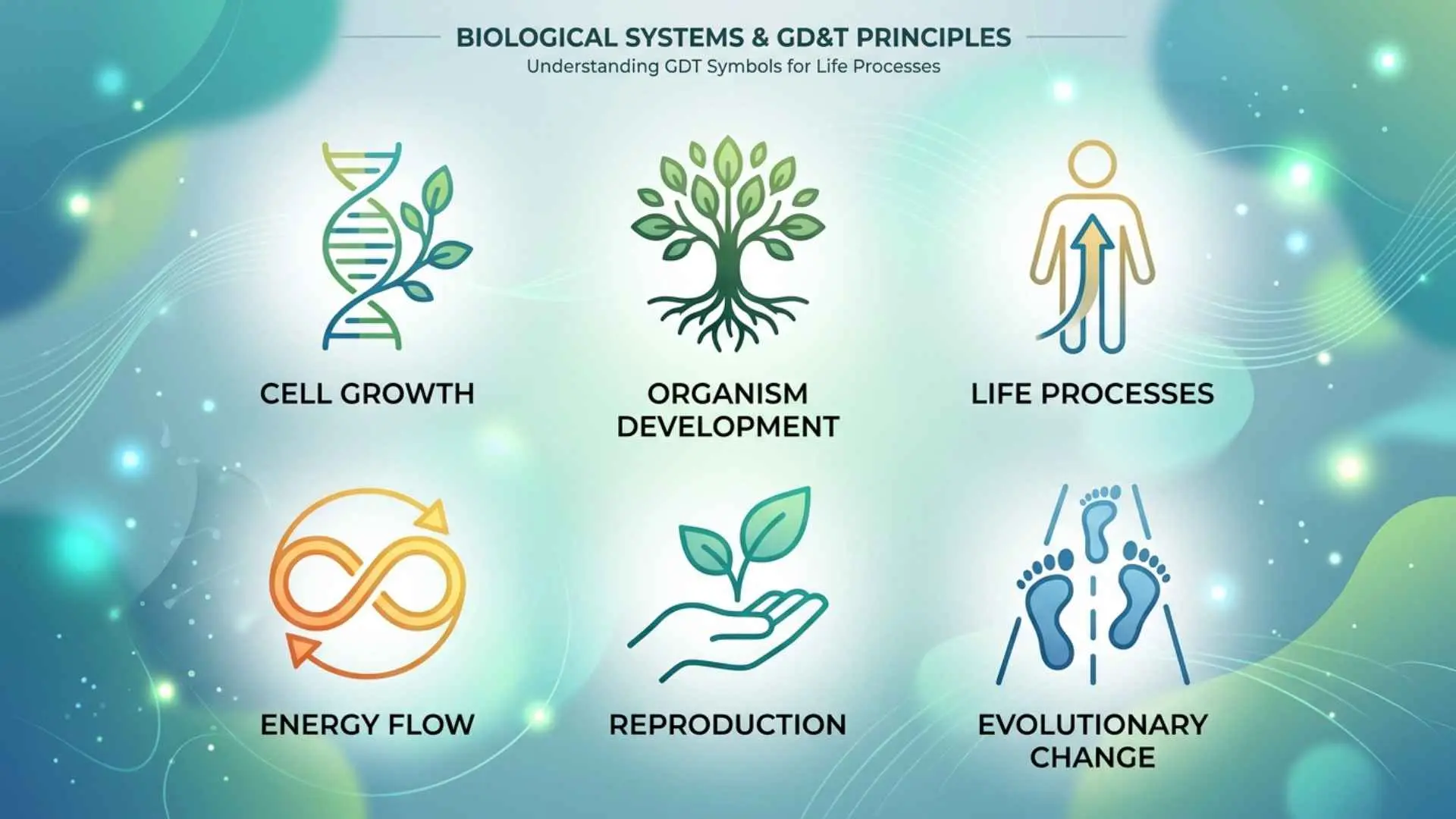 BIOLOGICAL SYSTEMS & GD&T PRINCIPLES
Understanding GDT Symbols for Life Processes

CELL GROWTH

ORGANISM DEVELOPMENT

LIFE PROCESSES

ENERGY FLOW

REPRODUCTION

EVOLUTIONARY CHANGE